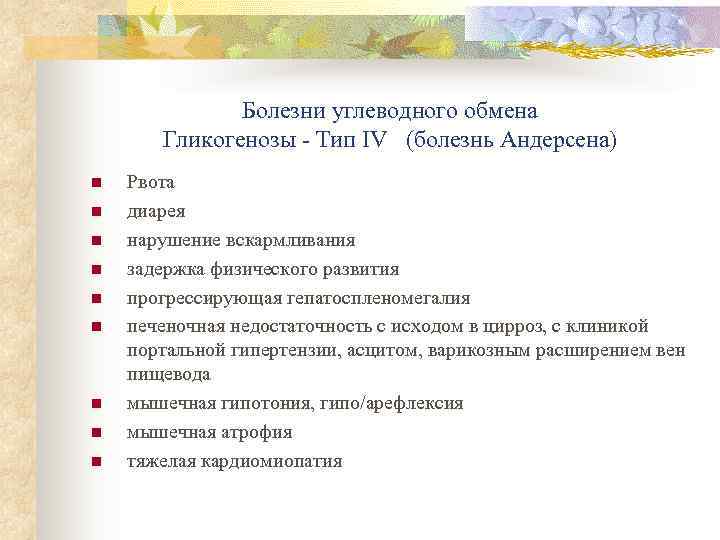 Болезни углеводного обмена
Гликогенозы - Тип IV (болезнь Андерсена)

- Рвота
- диарея
- нарушение вскармливания
- задержка физического развития
- прогрессирующая гепатоспленомегалия
- печеночная недостаточность с исходом в цирроз, с клиникой портальной гипертензии, асцитом, варикозным расширением вен пищевода
- мышечная гипотония, гипо/арефлексия
- мышечная атрофия
- тяжелая кардиомиопатия